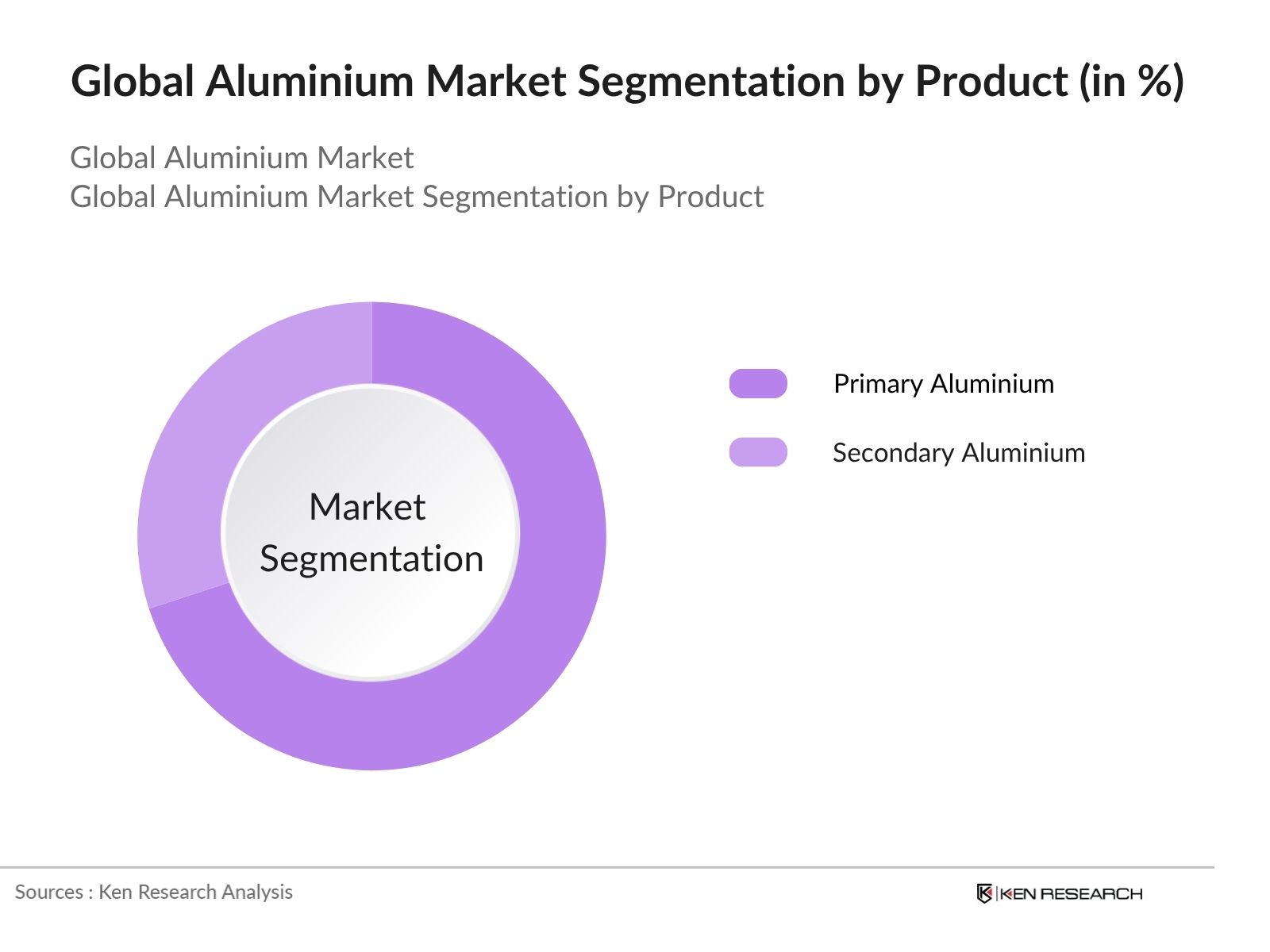 Global Aluminium Market Segmentation by Product (in %)

Global Aluminium Market
Global Aluminium Market Segmentation by Product

Market Segmentation

Primary Aluminium

Secondary Aluminium

Sources : Ken Research Analysis

KEN RESEARCH